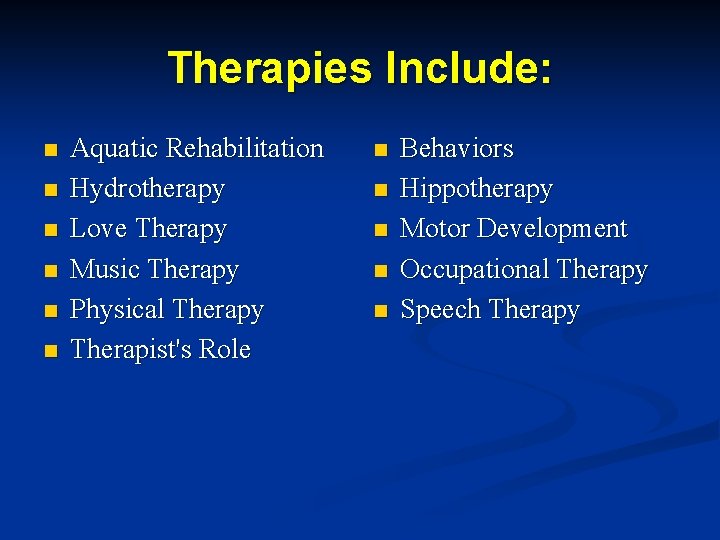 Therapies Include:

- Aquatic Rehabilitation
- Hydrotherapy
- Love Therapy
- Music Therapy
- Physical Therapy
- Therapist's Role

- Behaviors
- Hippotherapy
- Motor Development
- Occupational Therapy
- Speech Therapy